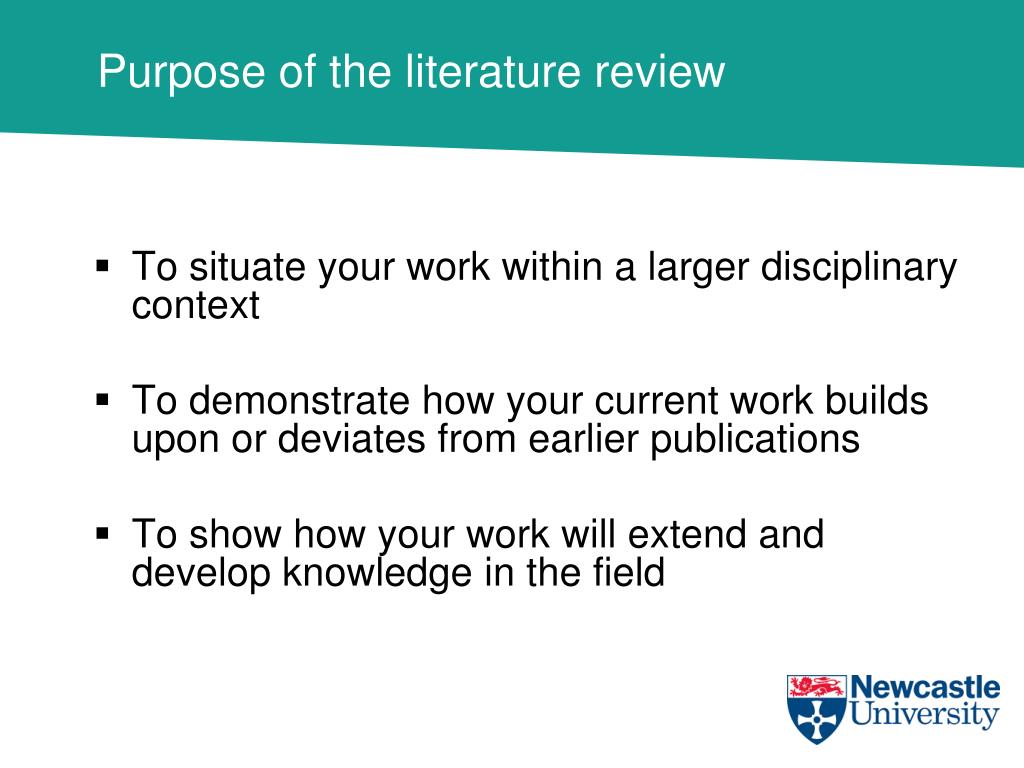 Purpose of the literature review

▪ To situate your work within a larger disciplinary context

▪ To demonstrate how your current work builds upon or deviates from earlier publications

▪ To show how your work will extend and develop knowledge in the field

Newcastle University